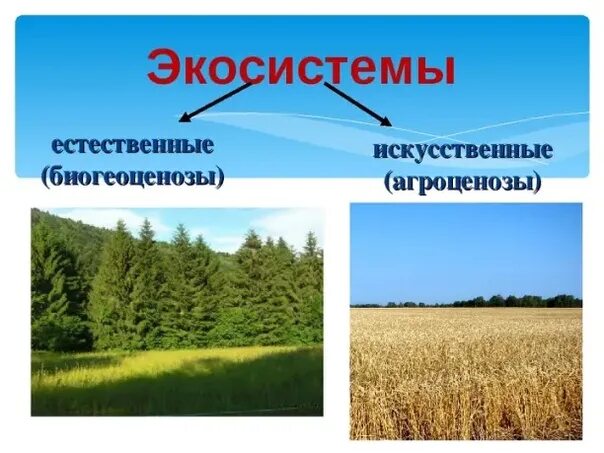 Экосистемы

естественные (биогеоценозы)

искусственные (агроценозы)